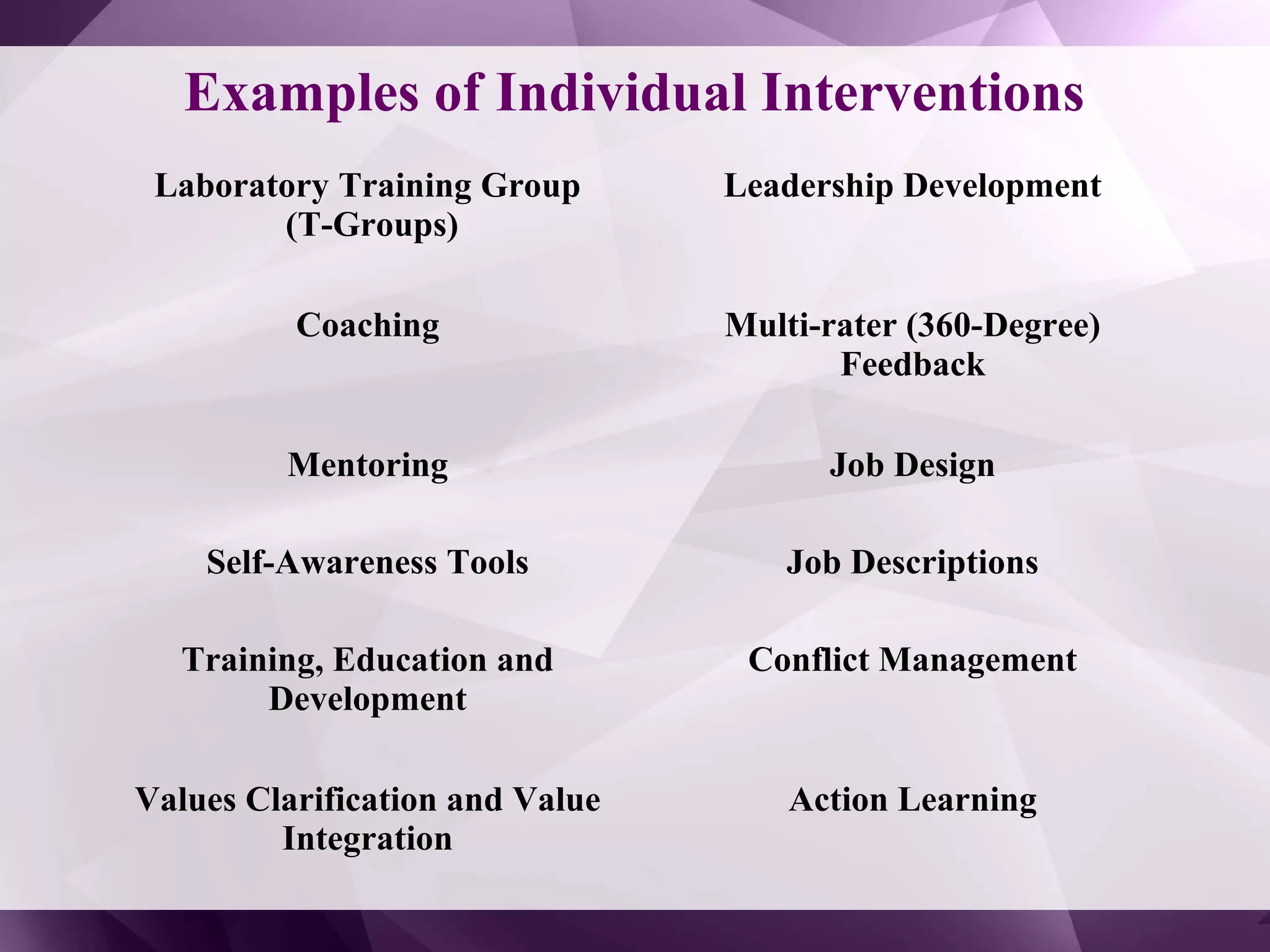 Examples of Individual Interventions

Laboratory Training Group (T-Groups)

Coaching

Mentoring

Self-Awareness Tools

Training, Education and Development

Values Clarification and Value Integration

Leadership Development

Multi-rater (360-Degree) Feedback

Job Design

Job Descriptions

Conflict Management

Action Learning